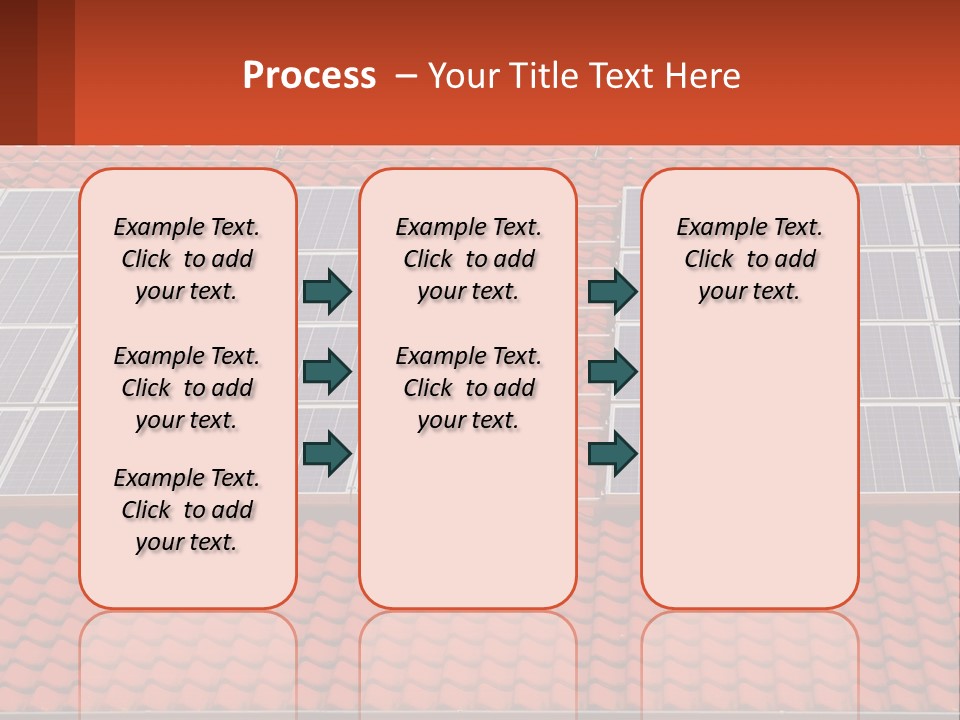 Process – Your Title Text Here

Example Text. Click to add your text.

Example Text. Click to add your text.

Example Text. Click to add your text.

Example Text. Click to add your text.

Example Text. Click to add your text.

Example Text. Click to add your text.